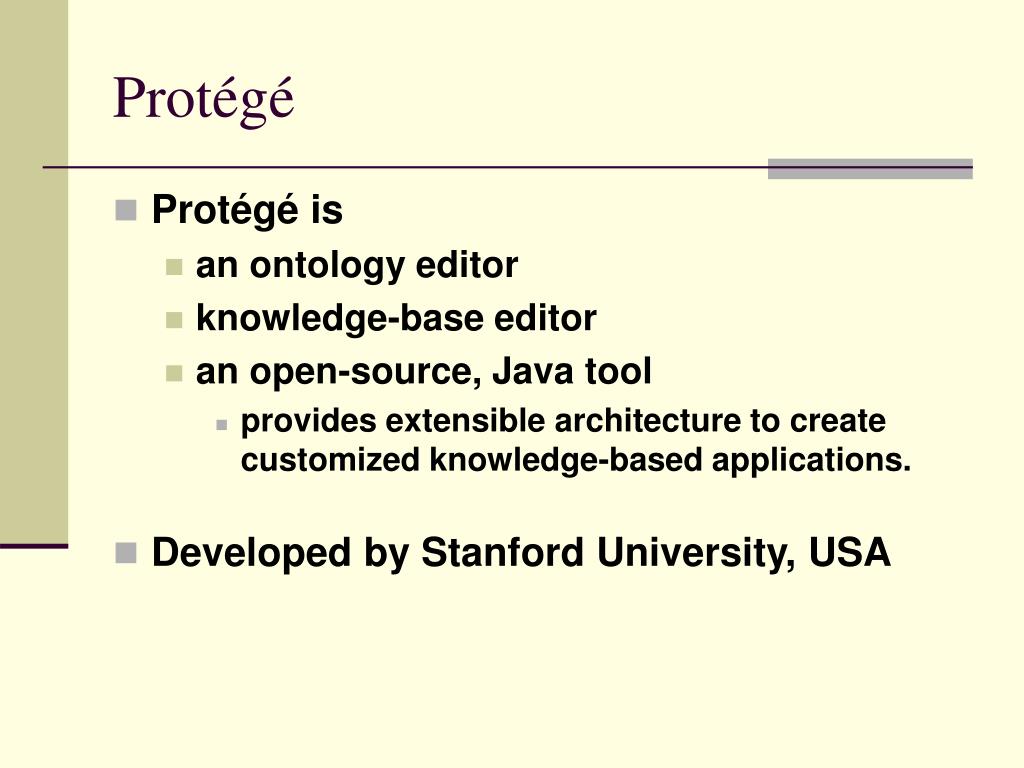 Protégé

Protégé is
an ontology editor
knowledge-base editor
an open-source, Java tool
provides extensible architecture to create customized knowledge-based applications.

Developed by Stanford University, USA